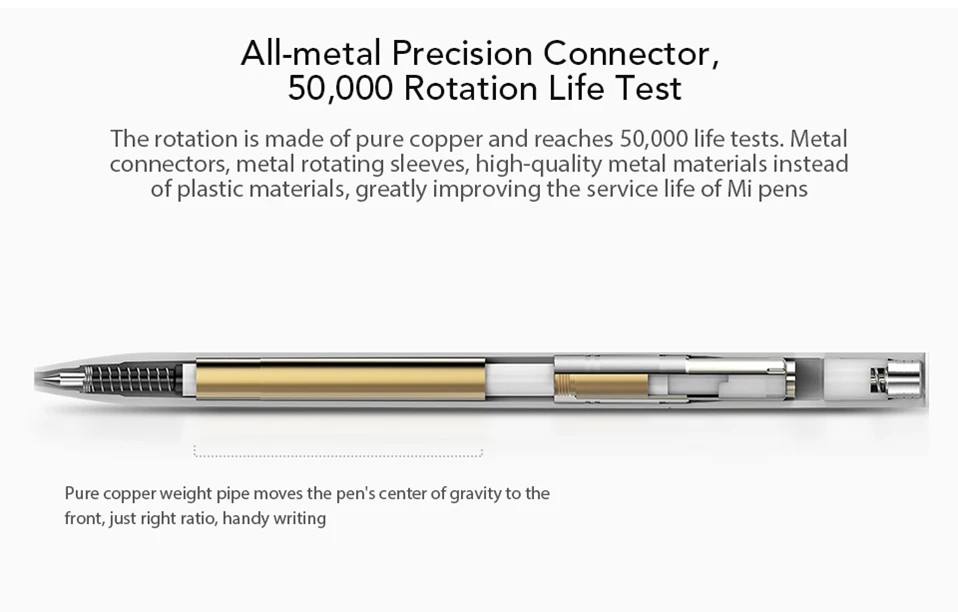 All-metal Precision Connector,
50,000 Rotation Life Test

The rotation is made of pure copper and reaches 50,000 life tests. Metal connectors, metal rotating sleeves, high-quality metal materials instead of plastic materials, greatly improving the service life of Mi pens

Pure copper weight pipe moves the pen's center of gravity to the front, just right ratio, handy writing